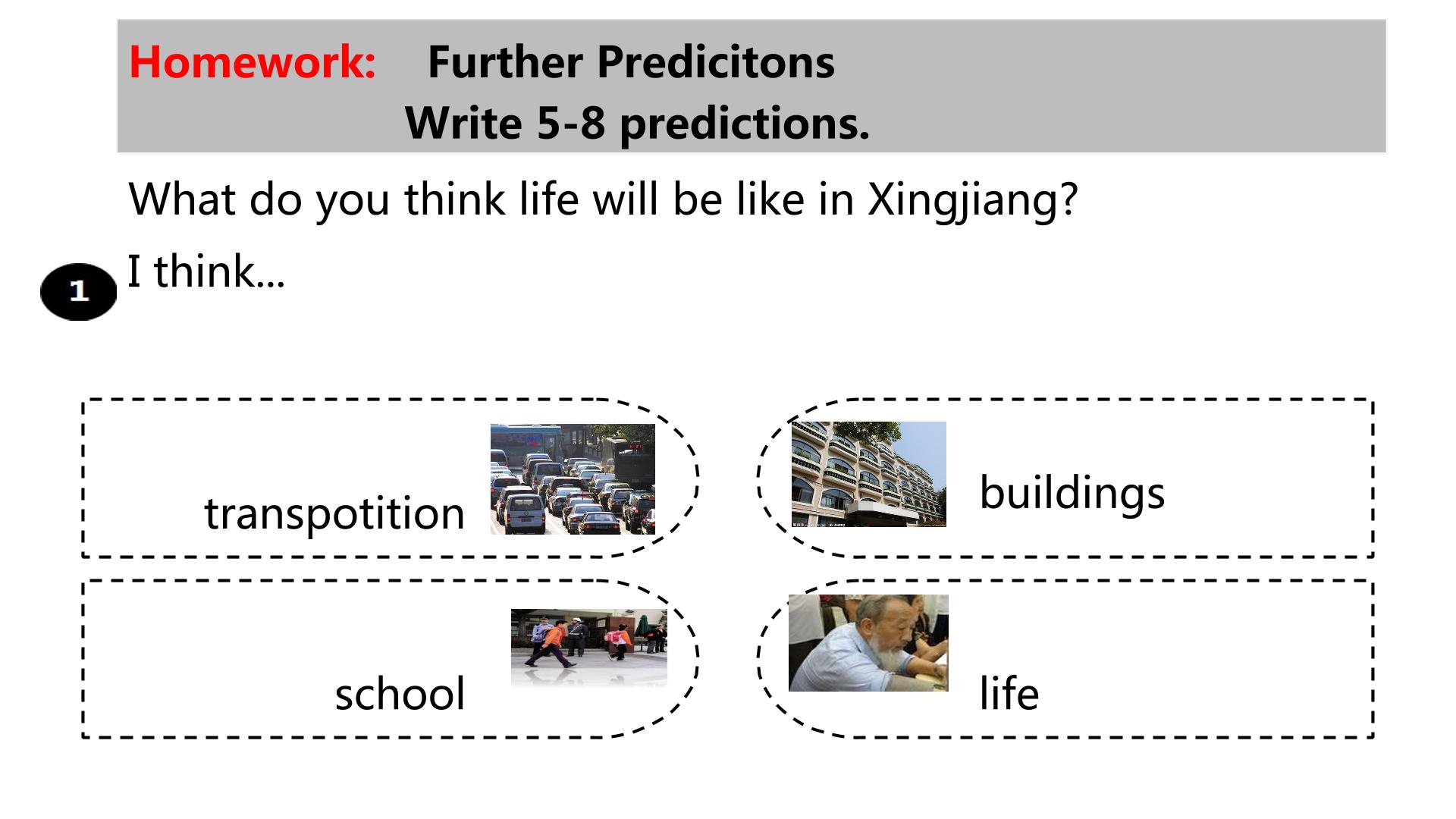 Homework: Further Predicitons
Write 5-8 predictions.

What do you think life will be like in Xingjiang?

1

I think...

transpotition

buildings

school

life